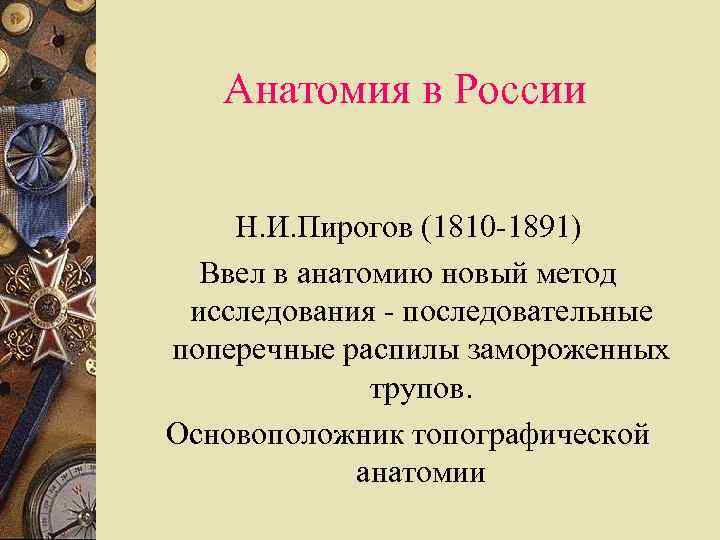 Анатомия в России

Н.И.Пирогов (1810-1891)

Ввел в анатомию новый метод исследования - последовательные поперечные распилы замороженных трупов.

Основоположник топографической анатомии